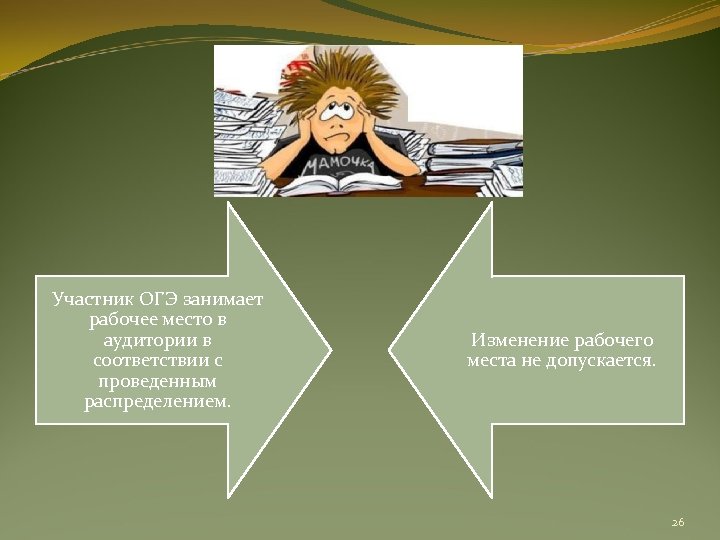 МАМОЧКА

Участник ОГЭ занимает рабочее место в аудитории в соответствии с проведенным распределением.

Изменение рабочего места не допускается.

26